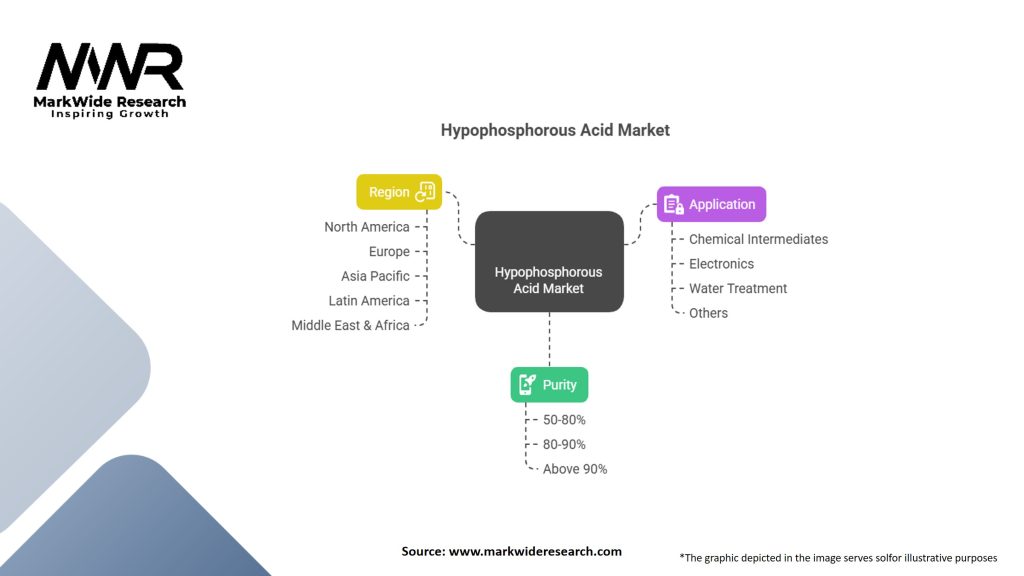 MWR
MarkWide Research
Inspiring Growth

Hypophosphorous Acid Market

Region
North America
Europe
Asia Pacific
Latin America
Middle East & Africa

Hypophosphorous Acid Market

Application
Chemical Intermediates
Electronics
Water Treatment
Others

Purity
50-80%
80-90%
Above 90%

Source: www.markwideresearch.com

*The graphic depicted in the image serves solfor illustrative purposes